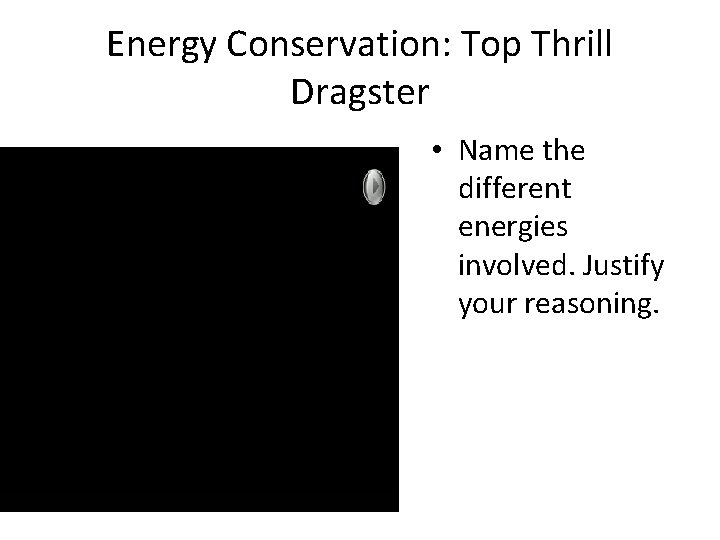 Energy Conservation: Top Thrill Dragster

• Name the different energies involved. Justify your reasoning.